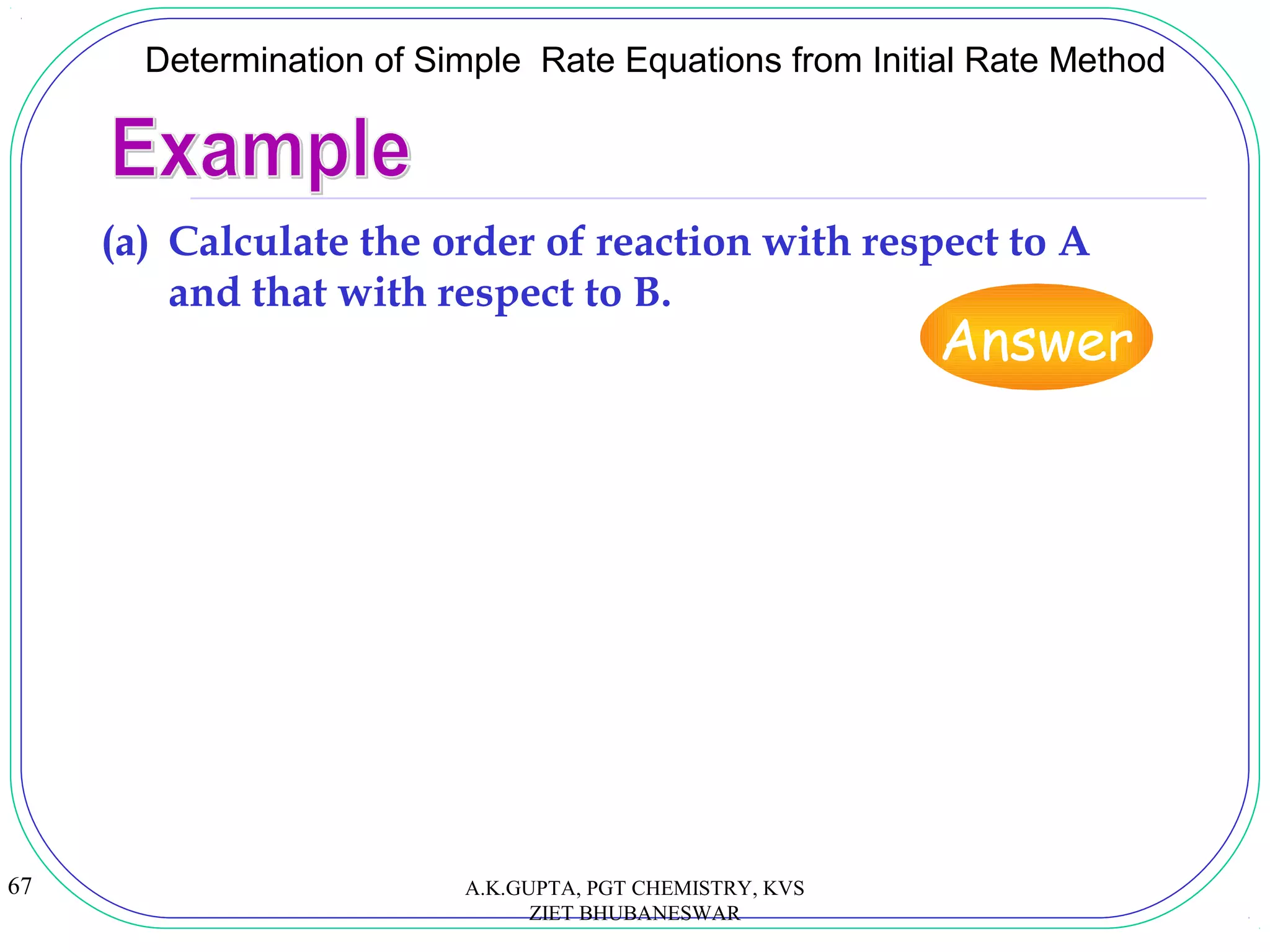 Determination of Simple Rate Equations from Initial Rate Method

Example

(a) Calculate the order of reaction with respect to A and that with respect to B.

Answer

67

A.K.GUPTA, PGT CHEMISTRY, KVS ZIET BHUBANESWAR